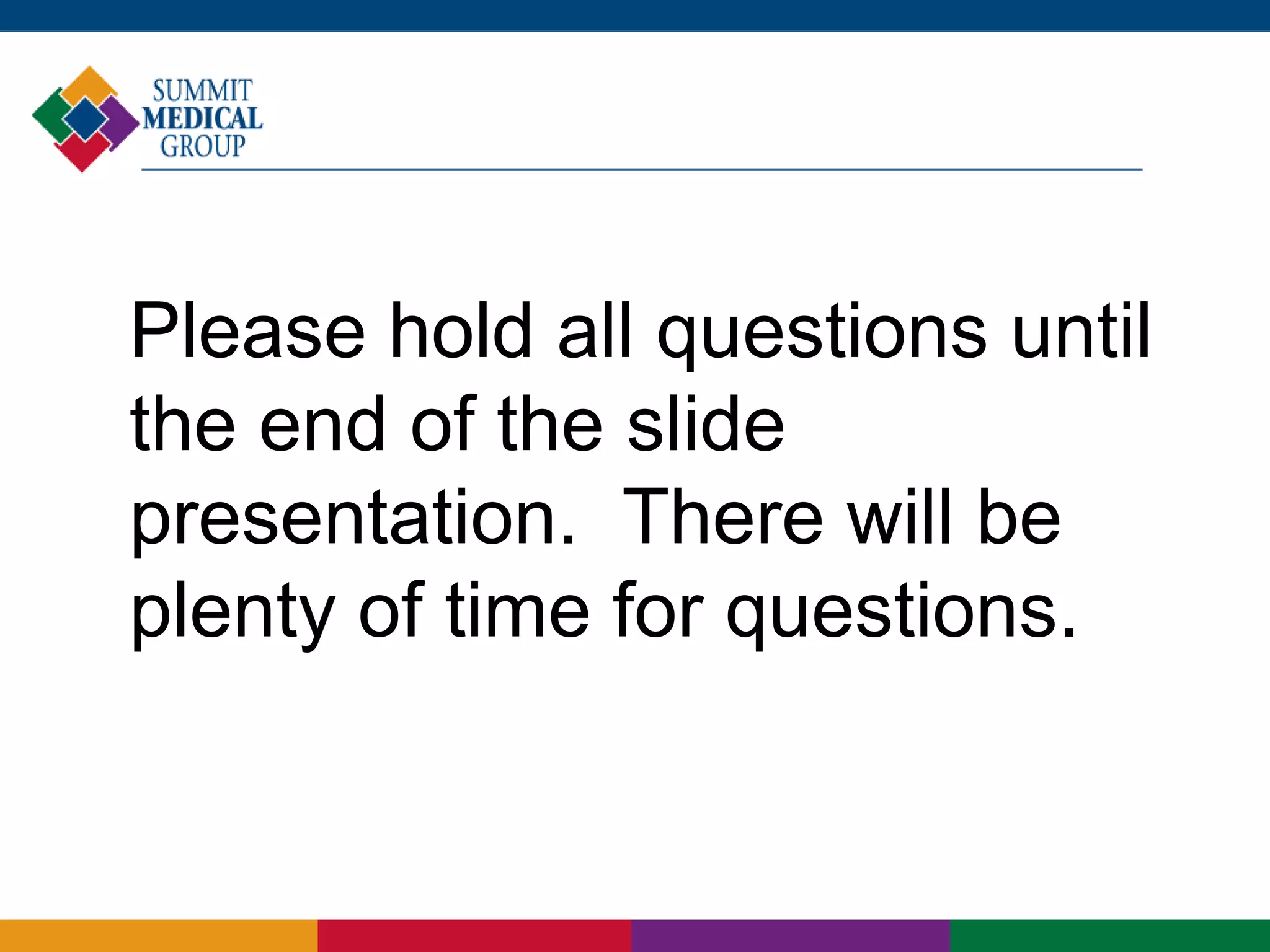 SUMMIT
MEDICAL
GROUP

Please hold all questions until the end of the slide presentation.  There will be plenty of time for questions.